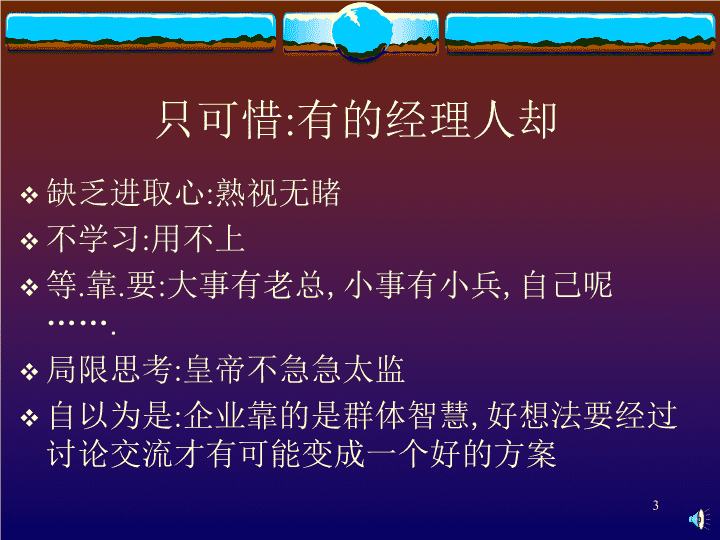 只可惜:有的经理人却

❖ 缺乏进取心:熟视无睹
❖ 不学习:用不上
❖ 等.靠.要:大事有老总, 小事有小兵, 自己呢…….
❖ 局限思考:皇帝不急急太监
❖ 自以为是:企业靠的是群体智慧, 好想法要经过讨论交流才有可能变成一个好的方案

3